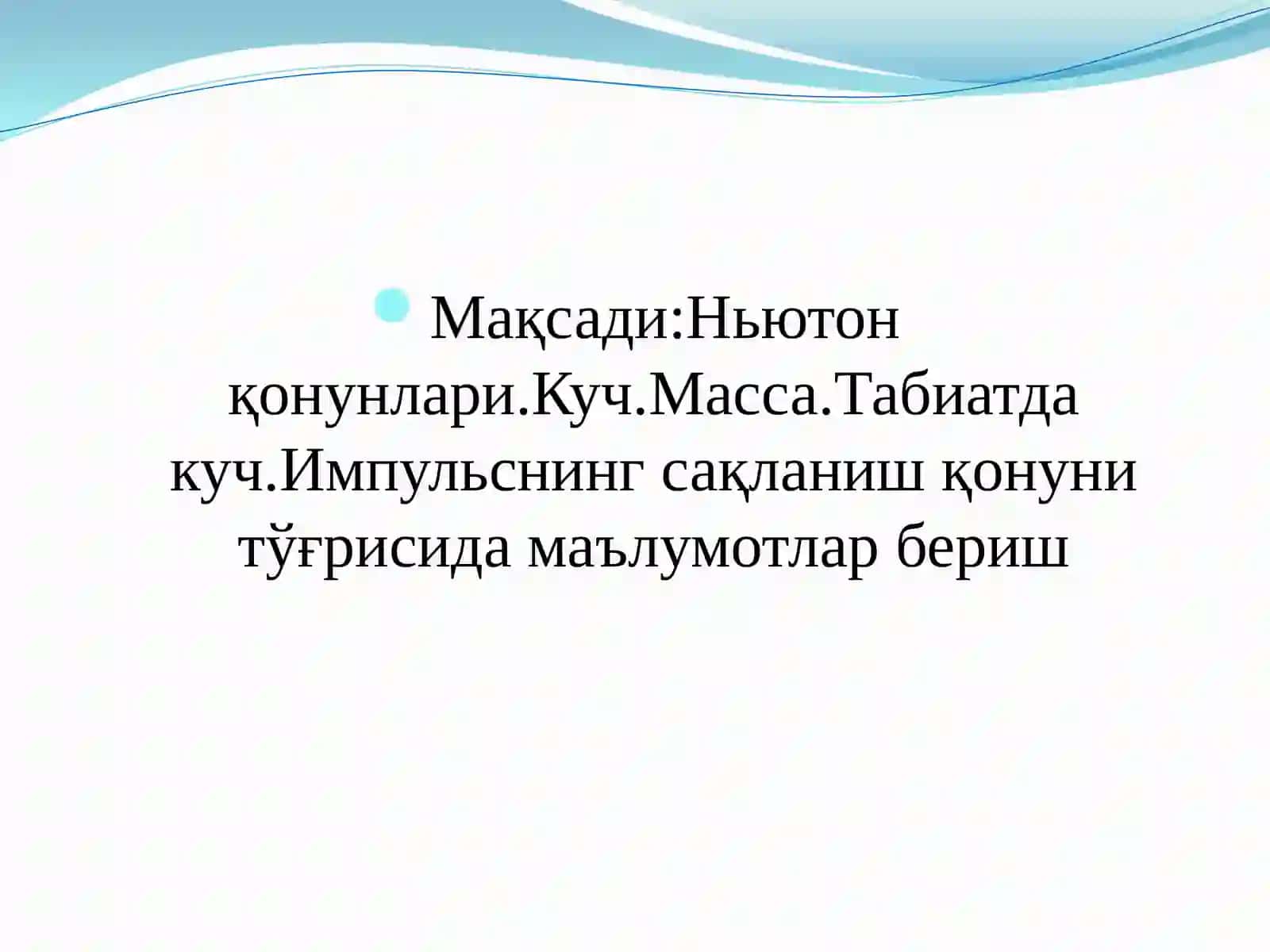 Мақсади:Ньютон қонунлари.Куч.Масса.Табиатда куч.Импульснинг сақланиш қонуни тўғрисида маълумотлар бериш